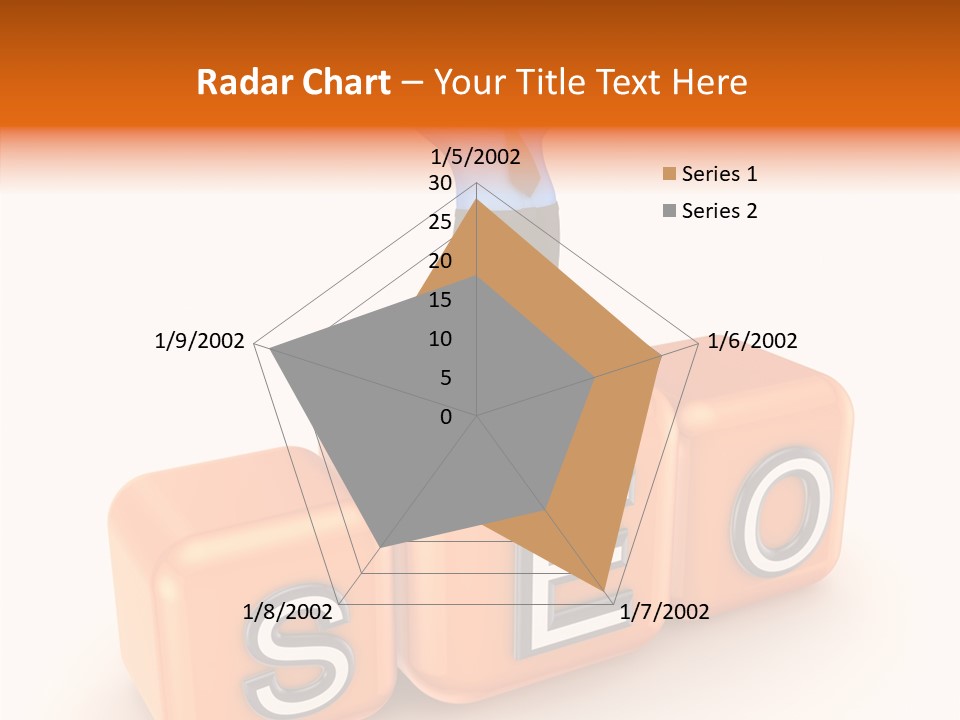 Radar Chart – Your Title Text Here

1/5/2002
30
25
20
15
10
5
0
1/6/2002
1/7/2002
1/8/2002
1/9/2002

Series 1
Series 2

S
E
O